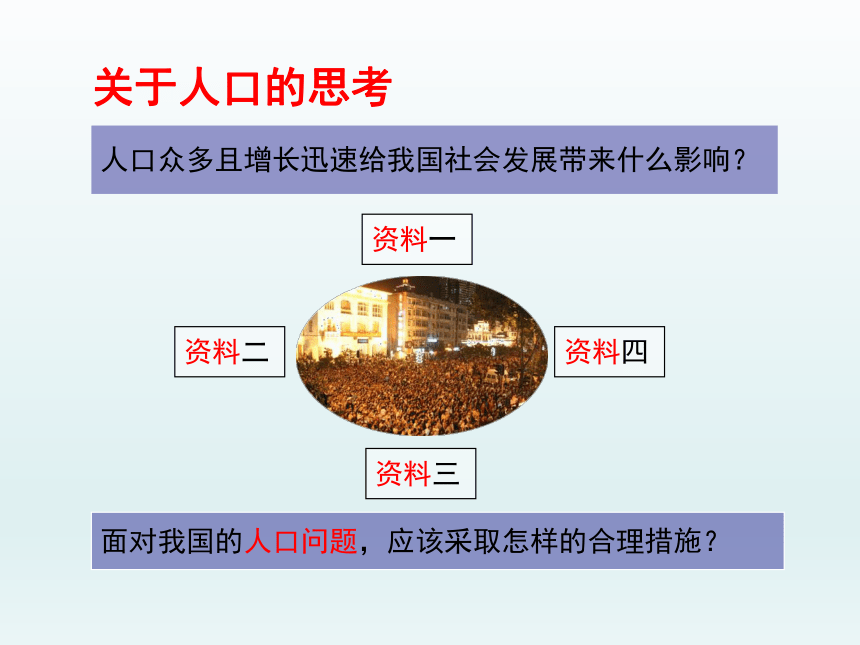 关于人口的思考

人口众多且增长迅速给我国社会发展带来什么影响？

资料一

资料二

资料四

资料三

面对我国的人口问题，应该采取怎样的合理措施？